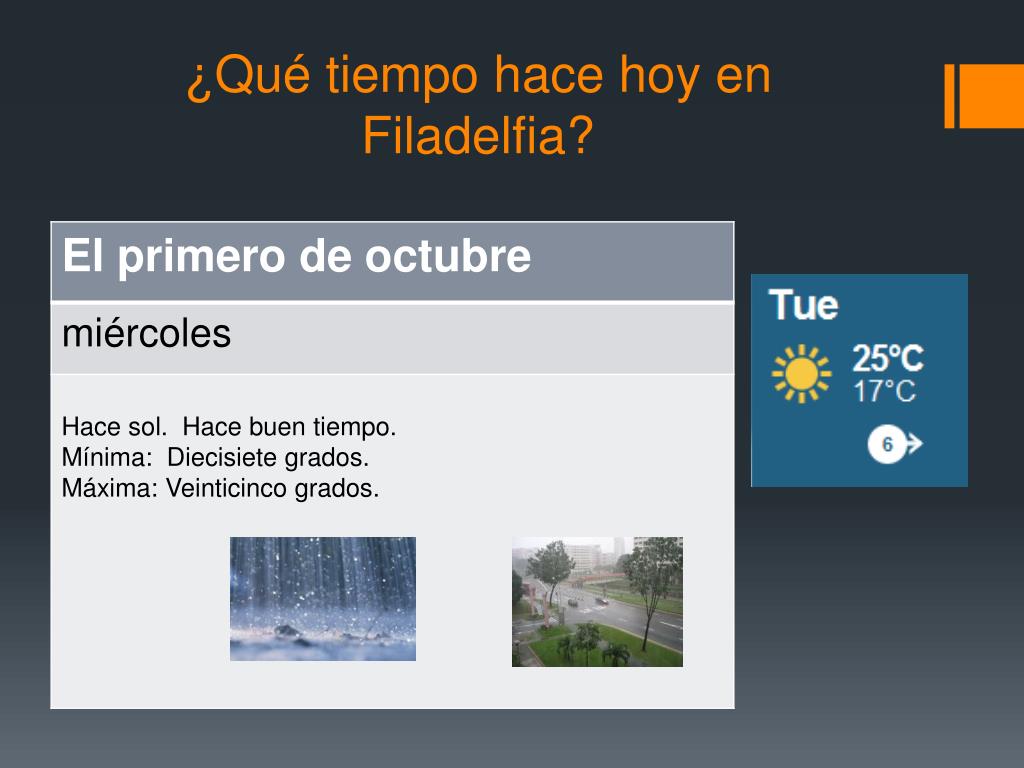 ¿Qué tiempo hace hoy en Filadelfia?

| El primero de octubre |
|---|
| miércoles |
| Hace sol. Hace buen tiempo. Mínima: Diecisiete grados. Máxima: Veinticinco grados. |

Tue
25°C
17°C
6